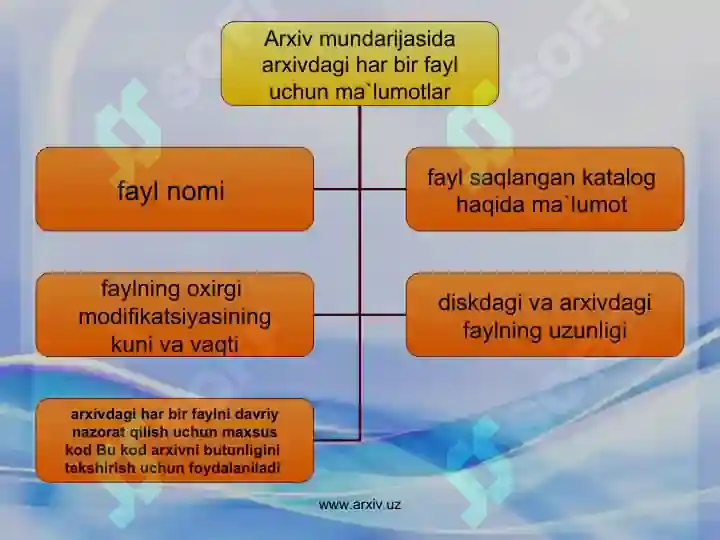 Arxiv mundarijasida arxivdagi har bir fayl uchun ma`lumotlar

fayl nomi

fayl saqlangan katalog haqida ma`lumot

faylning oxirgi modifikatsiyasining kuni va vaqti

diskdagi va arxivdagi faylning uzunligi

arxivdagi har bir faylni davriy nazorat qilish uchun maxsus kod Bu kod arxivni butunligini tekshirish uchun foydalaniladi

www.arxiv.uz

SOFT

SOFT